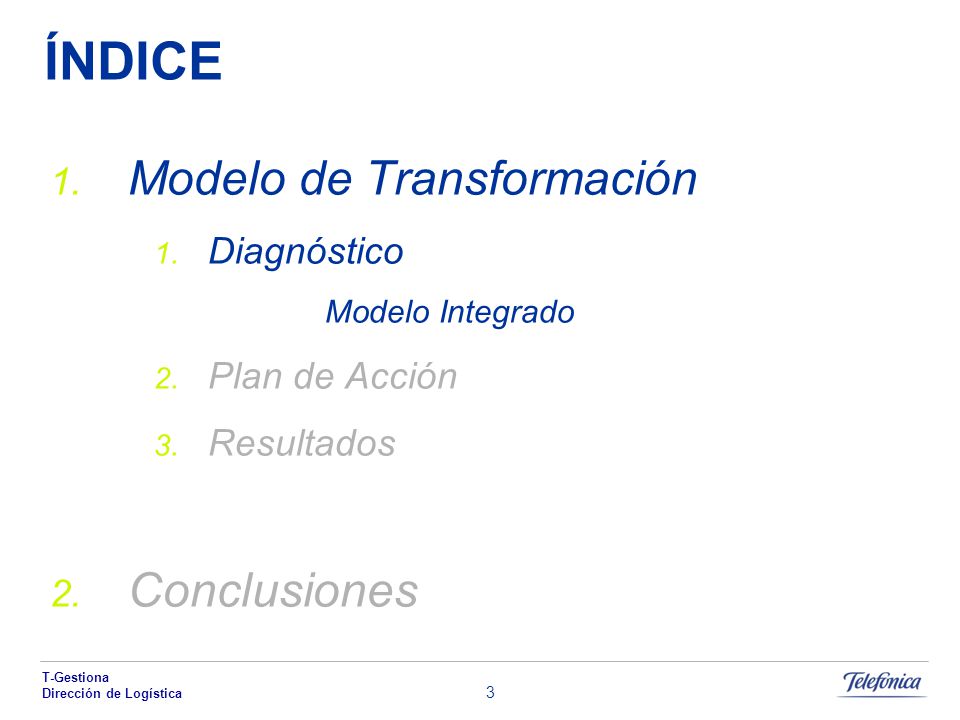 ÍNDICE

1. Modelo de Transformación

1. Diagnóstico

Modelo Integrado

2. Plan de Acción

3. Resultados

2. Conclusiones

T-Gestiona
Dirección de Logística

3

Telefónica